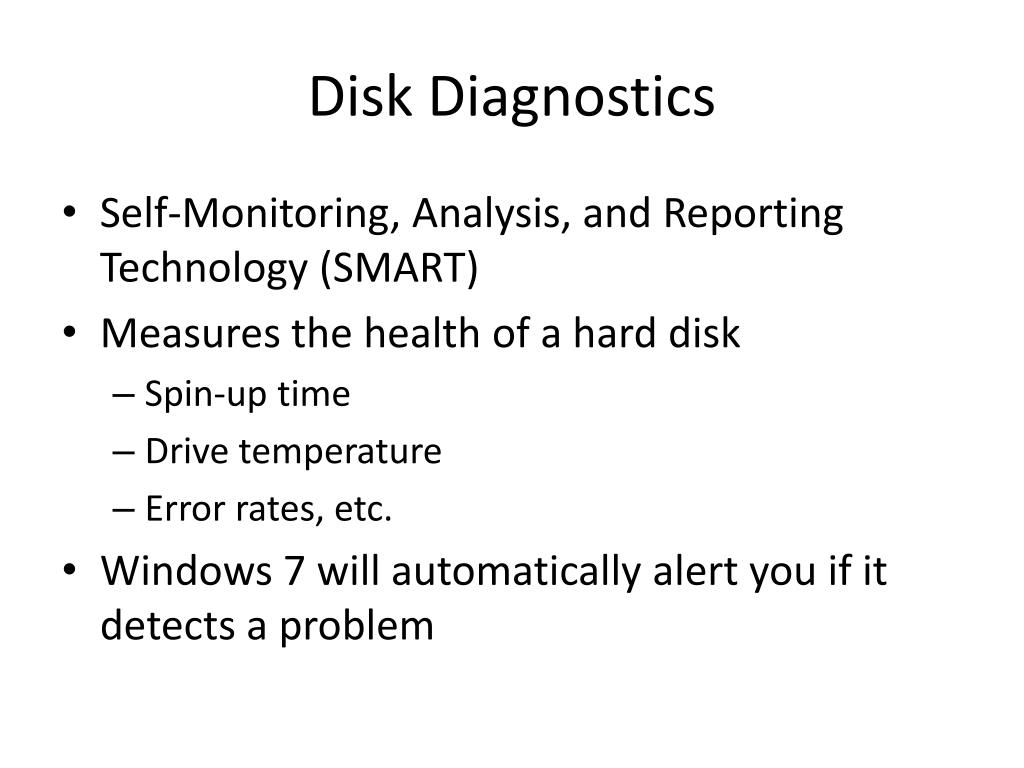 Disk Diagnostics

• Self-Monitoring, Analysis, and Reporting Technology (SMART)
• Measures the health of a hard disk
– Spin-up time
– Drive temperature
– Error rates, etc.
• Windows 7 will automatically alert you if it detects a problem